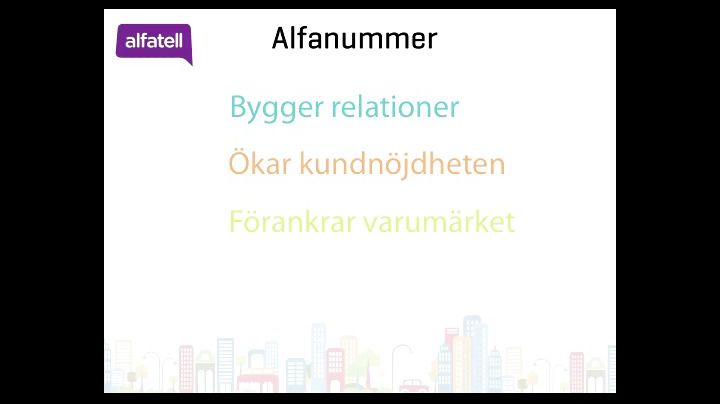 alfatell

Alfanummer

Bygger relationer

Ökar kundnöjdheten

Förankrar varumärket